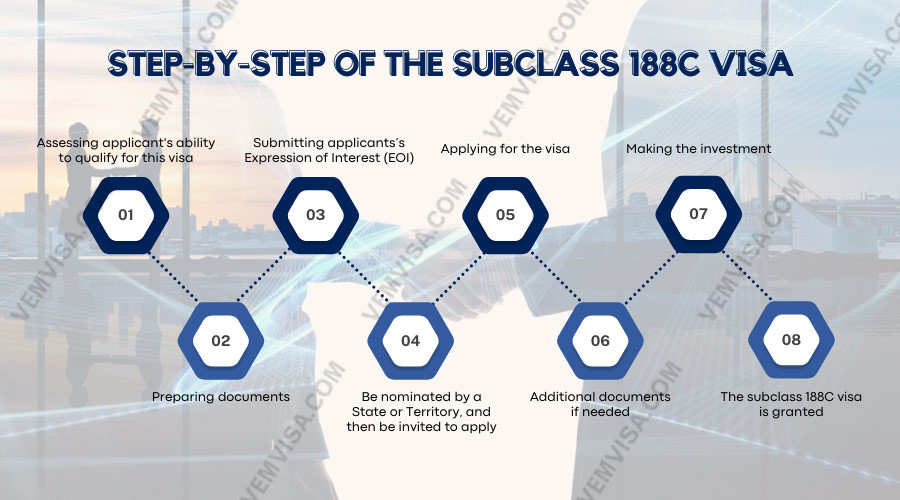 STEP-BY-STEP OF THE SUBCLASS 188C VISA

Assessing applicant's ability to qualify for this visa

01

Submitting applicants's Expression of Interest (EOI)

03

Applying for the visa

05

Making the investment

07

02

Preparing documents

04

Be nominated by a State or Territory, and then be invited to apply

06

Additional documents if needed

08

The subclass 188C visa is granted

VEMVISA.COM